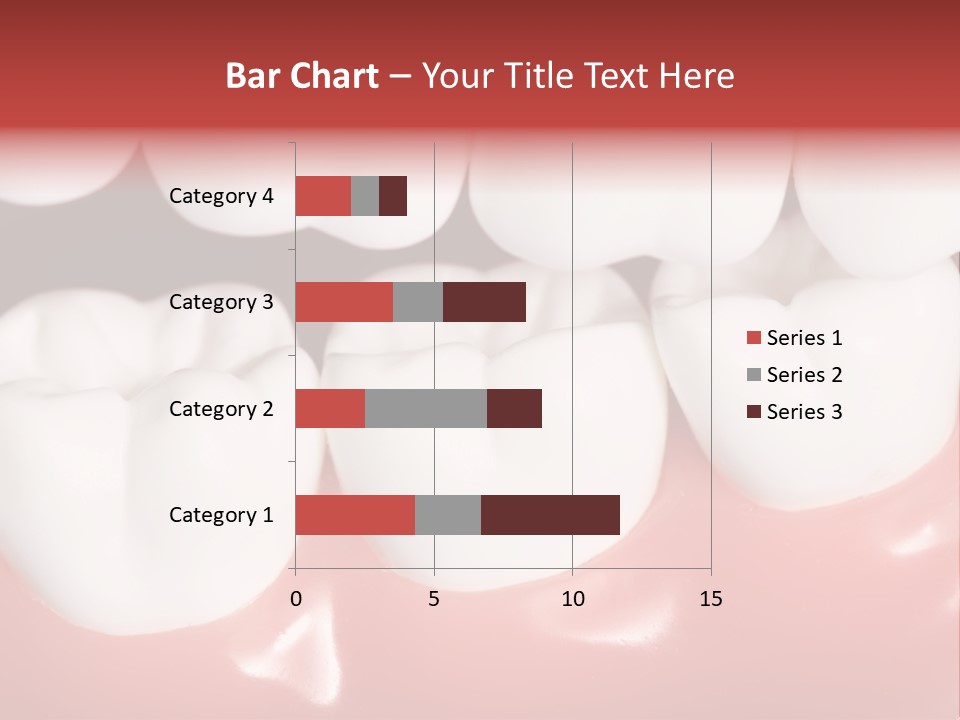 Bar Chart – Your Title Text Here

Category 4
Category 3
Category 2
Category 1

0
5
10
15

Series 1
Series 2
Series 3